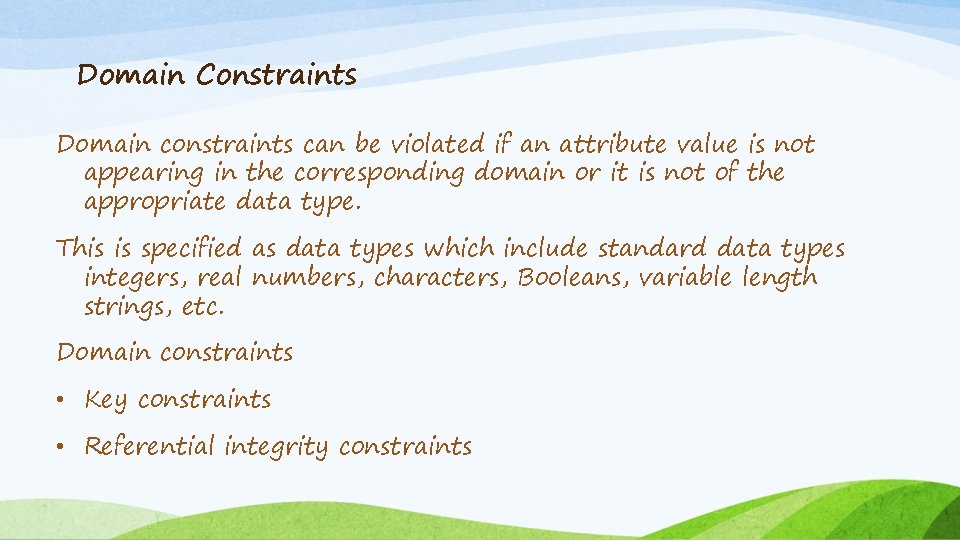 Domain Constraints

Domain constraints can be violated if an attribute value is not appearing in the corresponding domain or it is not of the appropriate data type.

This is specified as data types which include standard data types integers, real numbers, characters, Booleans, variable length strings, etc.

Domain constraints

• Key constraints

• Referential integrity constraints